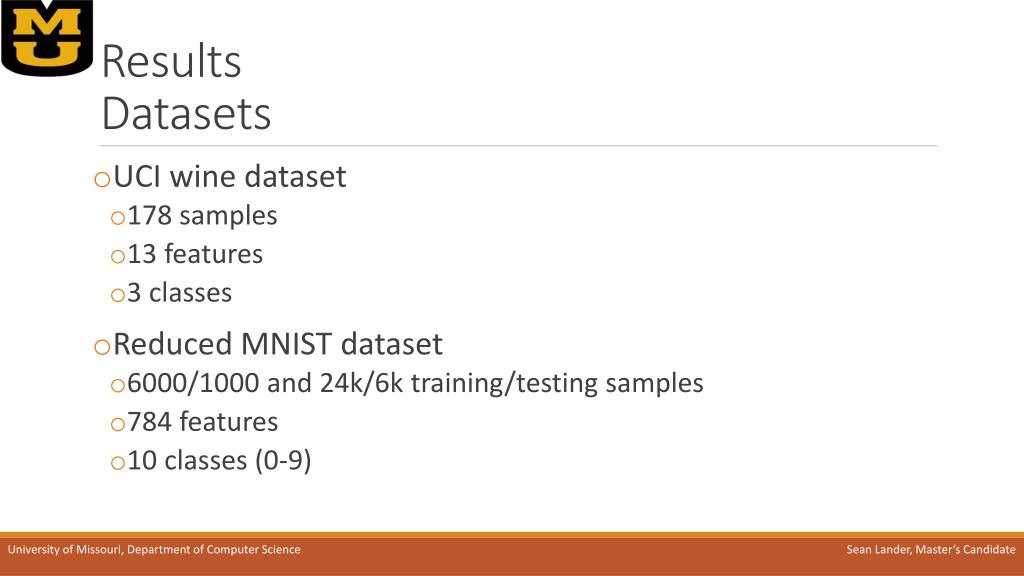 MU

Results
Datasets

oUCI wine dataset
o178 samples
o13 features
o3 classes

oReduced MNIST dataset
o6000/1000 and 24k/6k training/testing samples
o784 features
o10 classes (0-9)

University of Missouri, Department of Computer Science

Sean Lander, Master's Candidate